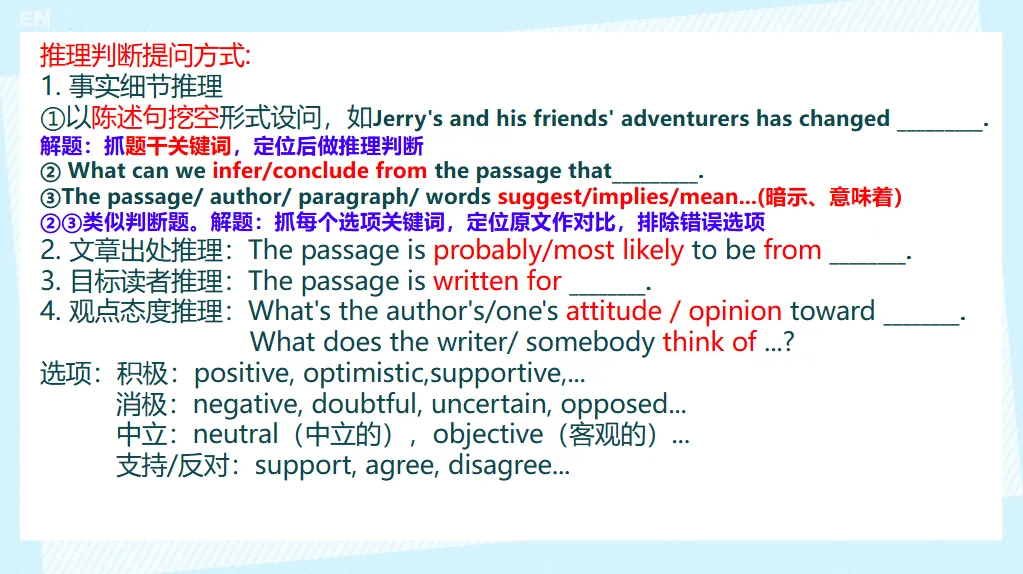 EN

推理判断提问方式:
1. 事实细节推理
①以陈述句挖空形式设问，如Jerry's and his friends' adventurers has changed ________.
解题：抓题干关键词，定位后做推理判断
② What can we infer/conclude from the passage that________.
③The passage/ author/ paragraph/ words suggest/implies/mean...(暗示、意味着)
②③类似判断题。解题：抓每个选项关键词，定位原文作对比，排除错误选项
2. 文章出处推理：The passage is probably/most likely to be from ______.
3. 目标读者推理：The passage is written for ______.
4. 观点态度推理：What's the author's/one's attitude / opinion toward ______.
What does the writer/ somebody think of ...?
选项：积极：positive, optimistic,supportive,...
消极：negative, doubtful, uncertain, opposed...
中立：neutral（中立的），objective（客观的）...
支持/反对：support, agree, disagree...